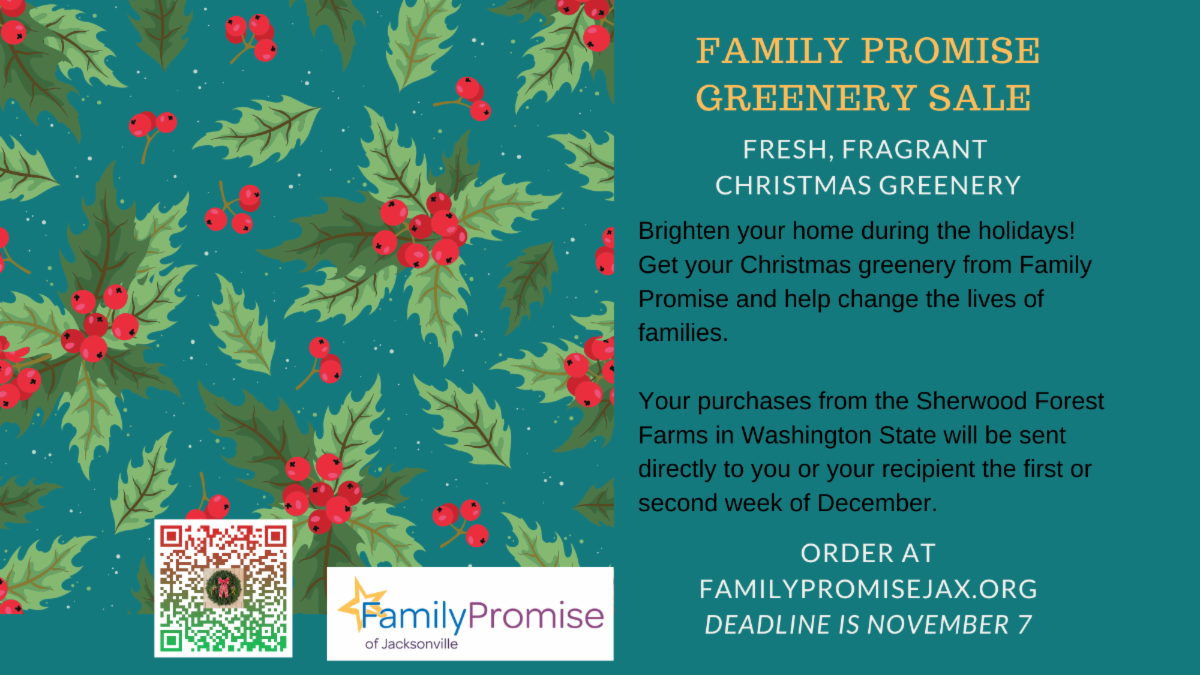 FAMILY PROMISE GREENERY SALE

FRESH, FRAGRANT CHRISTMAS GREENERY

Brighten your home during the holidays! Get your Christmas greenery from Family Promise and help change the lives of families.

Your purchases from the Sherwood Forest Farms in Washington State will be sent directly to you or your recipient the first or second week of December.

ORDER AT FAMILYPROMISEJAX.ORG
DEADLINE IS NOVEMBER 7

FamilyPromise
of Jacksonville